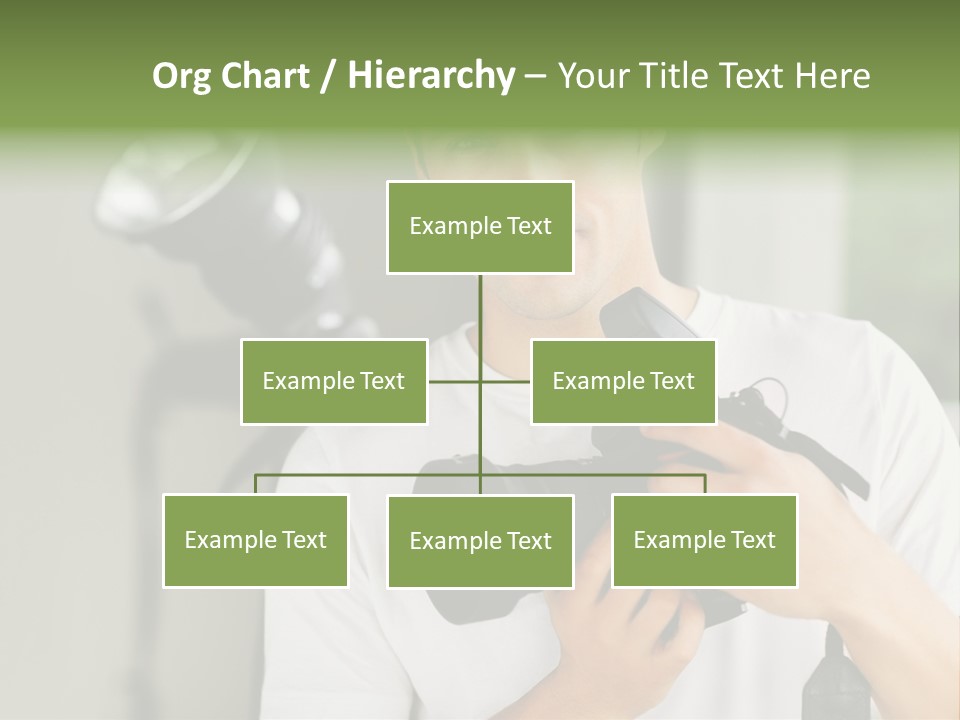 Org Chart / Hierarchy – Your Title Text Here

Example Text

Example Text

Example Text

Example Text

Example Text

Example Text